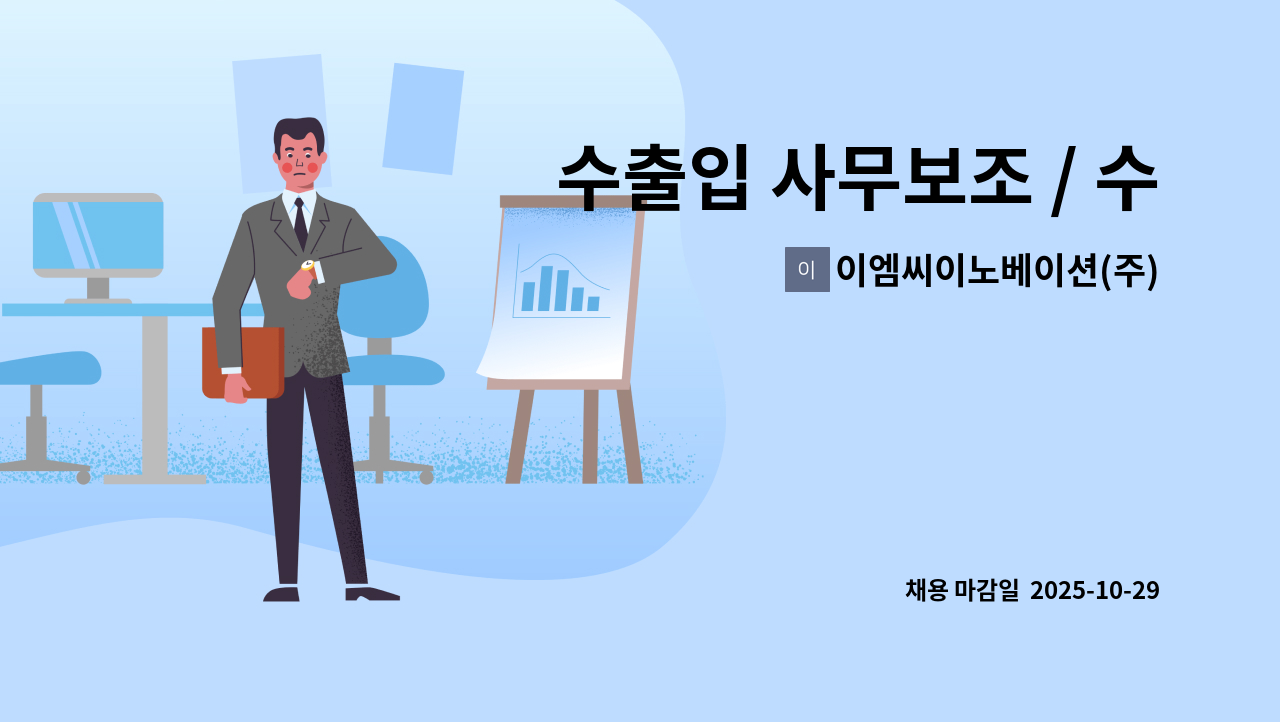 수출입 사무보조 / 수

이 이엠씨이노베이션(주)

채용 마감일 2025-10-29